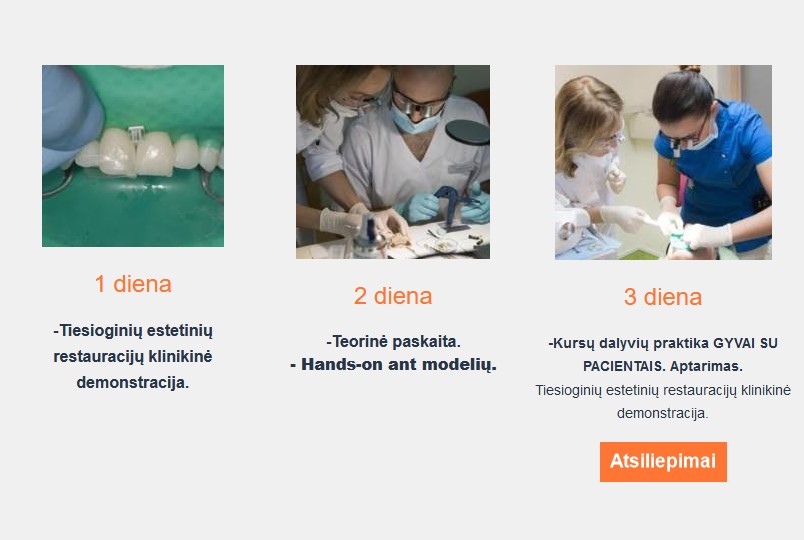 1 diena

-Tiesioginių estetinių restauracijų klinikinė demonstracija.

2 diena

-Teorinė paskaita.
- Hands-on ant modelių.

3 diena

-Kursų dalyvių praktika GYVAI SU PACIENTAIS. Aptarimas.
Tiesioginių estetinių restauracijų klinikinė demonstracija.

Atsiliepimai